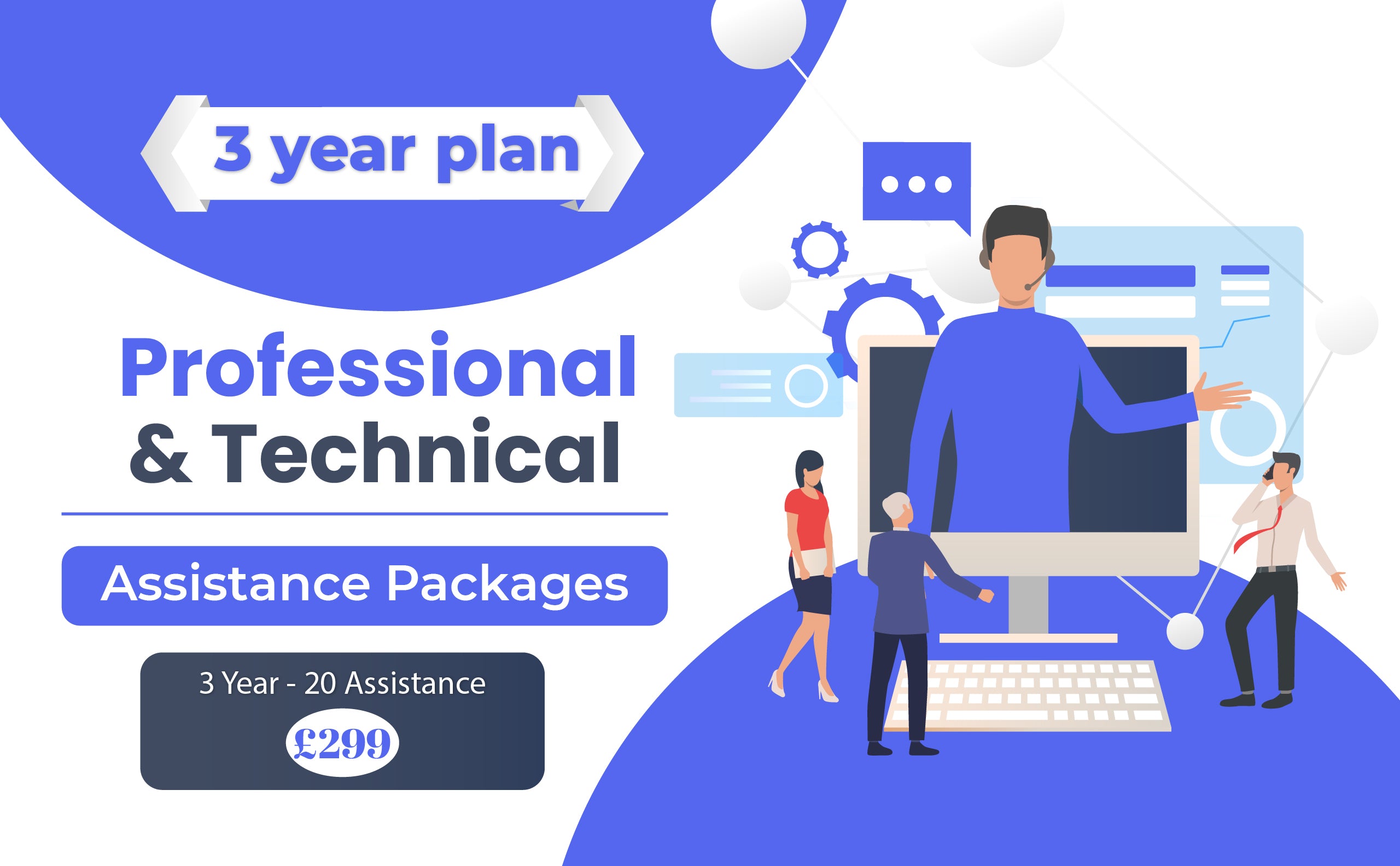 3 year plan

Professional & Technical

Assistance Packages

3 Year - 20 Assistance

£299